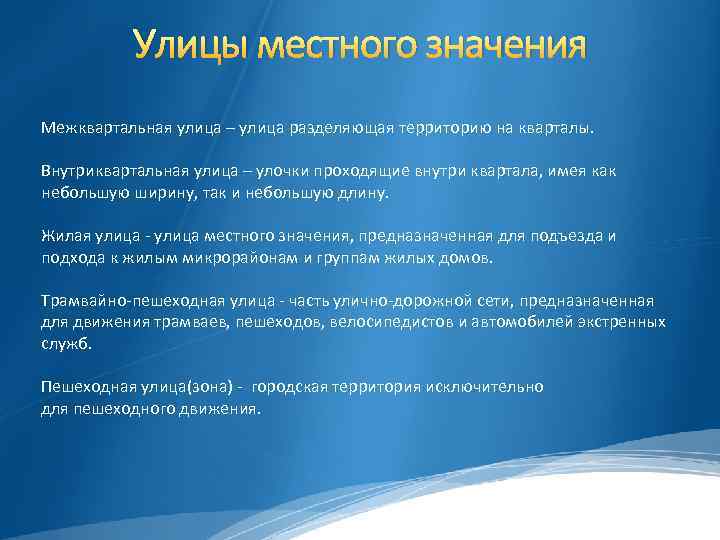 Улицы местного значения

Межквартальная улица – улица разделяющая территорию на кварталы.

Внутриквартальная улица – улочки проходящие внутри квартала, имея как небольшую ширину, так и небольшую длину.

Жилая улица - улица местного значения, предназначенная для подъезда и подхода к жилым микрорайонам и группам жилых домов.

Трамвайно-пешеходная улица - часть улично-дорожной сети, предназначенная для движения трамваев, пешеходов, велосипедистов и автомобилей экстренных служб.

Пешеходная улица(зона) - городская территория исключительно для пешеходного движения.